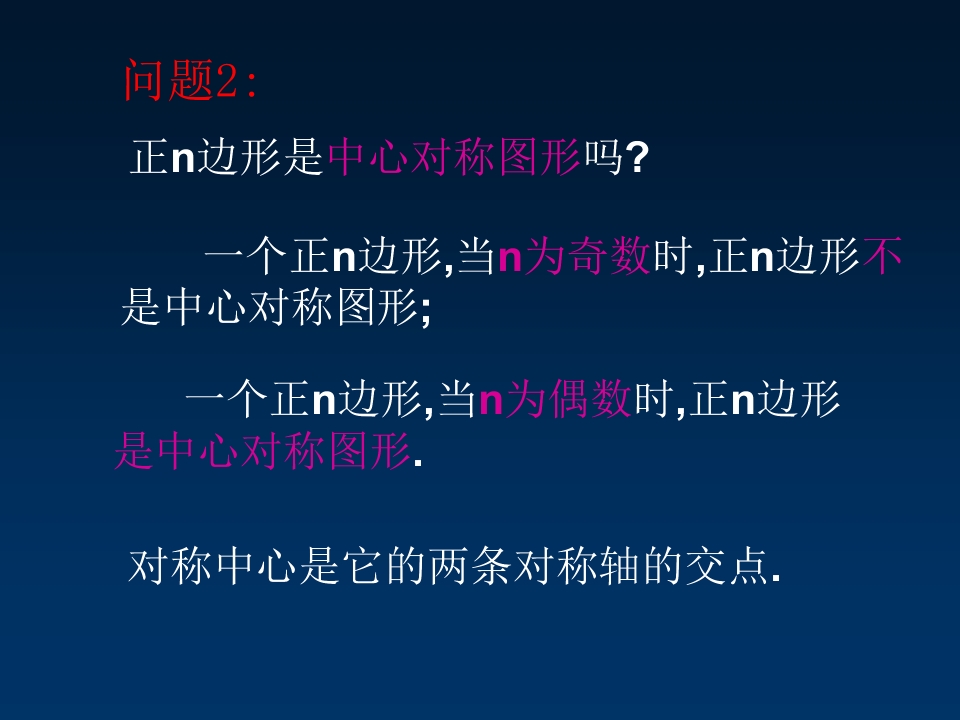 问题2:

正n边形是中心对称图形吗?

一个正n边形,当n为奇数时,正n边形不是中心对称图形;

一个正n边形,当n为偶数时,正n边形是中心对称图形.

对称中心是它的两条对称轴的交点.